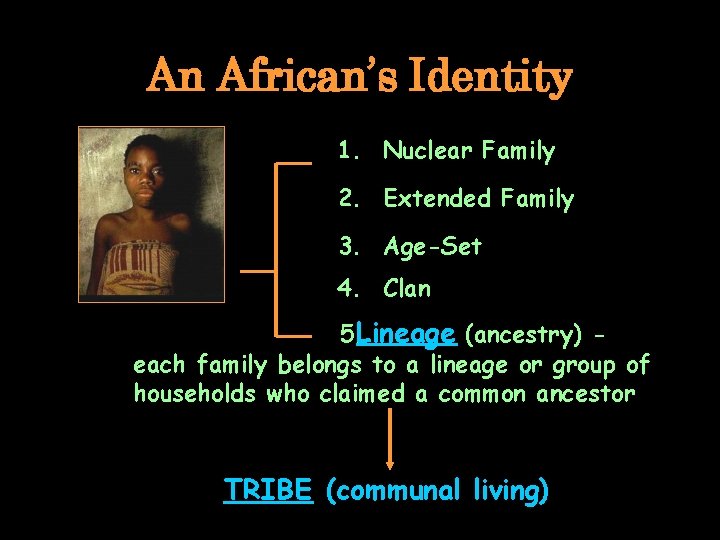 An African's Identity

1. Nuclear Family

2. Extended Family

3. Age-Set

4. Clan

5Lineage (ancestry) - each family belongs to a lineage or group of households who claimed a common ancestor

TRIBE (communal living)